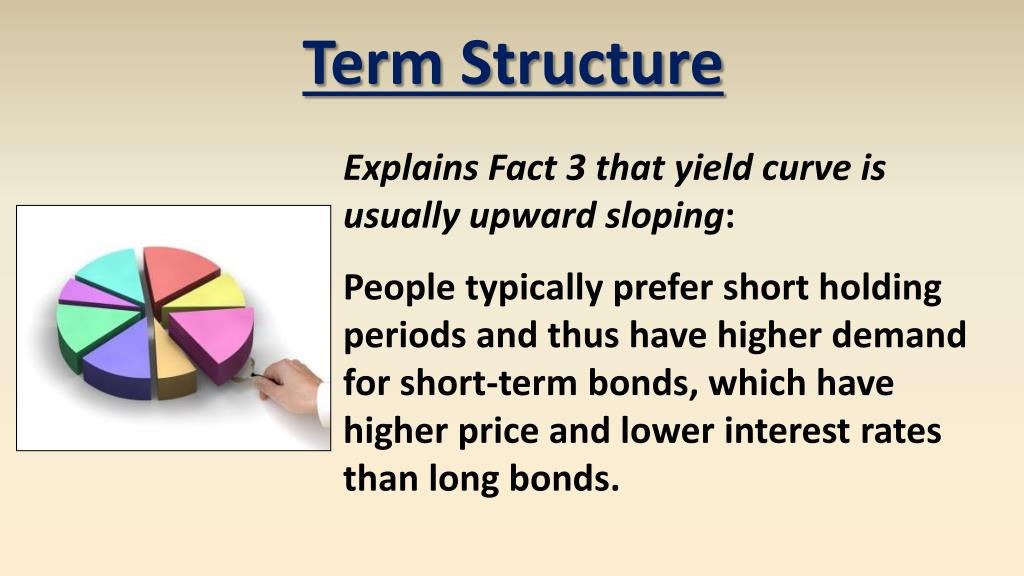 Term Structure

Explains Fact 3 that yield curve is usually upward sloping:

People typically prefer short holding periods and thus have higher demand for short-term bonds, which have higher price and lower interest rates than long bonds.